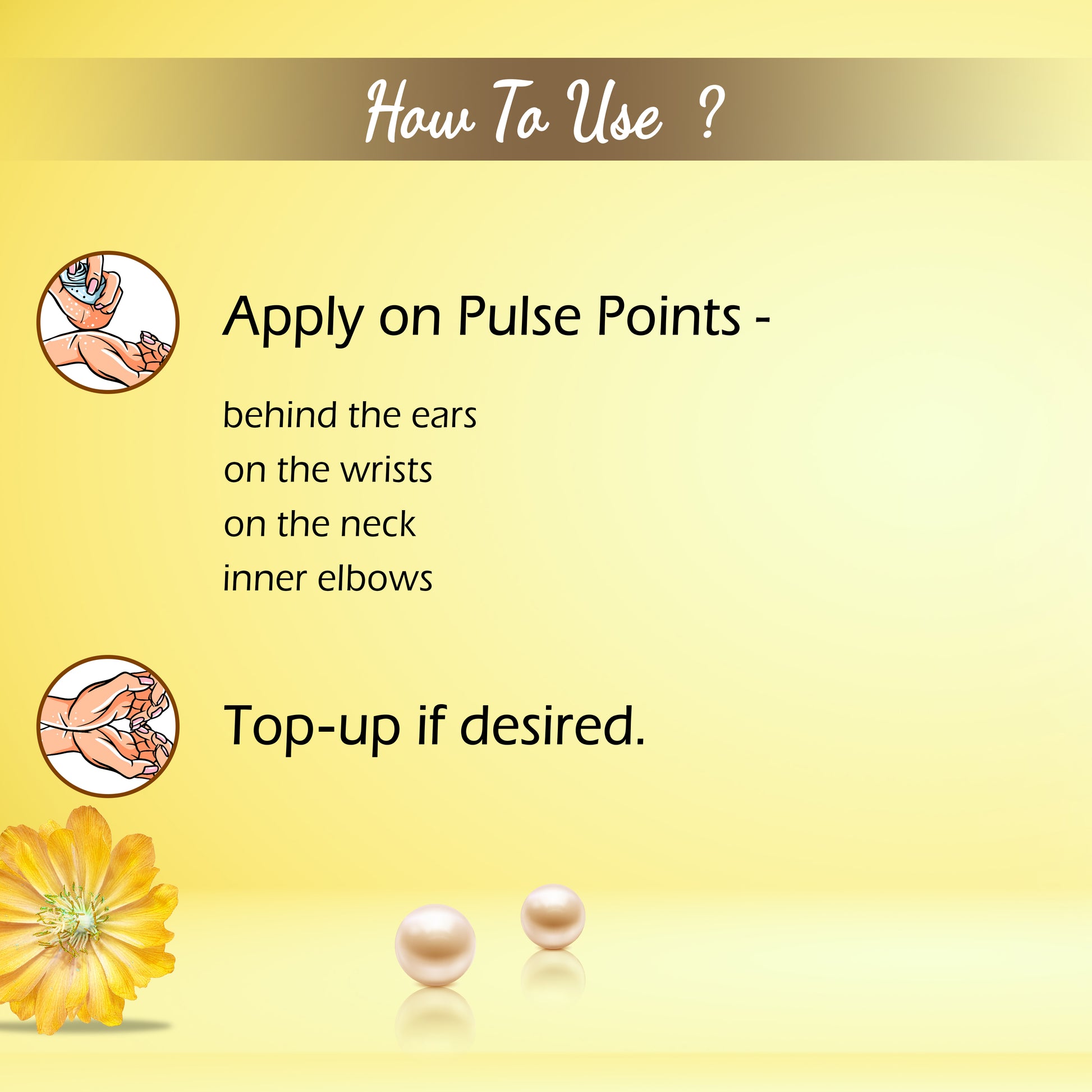 How To Use ?

Apply on Pulse Points -

behind the ears
on the wrists
on the neck
inner elbows

Top-up if desired.